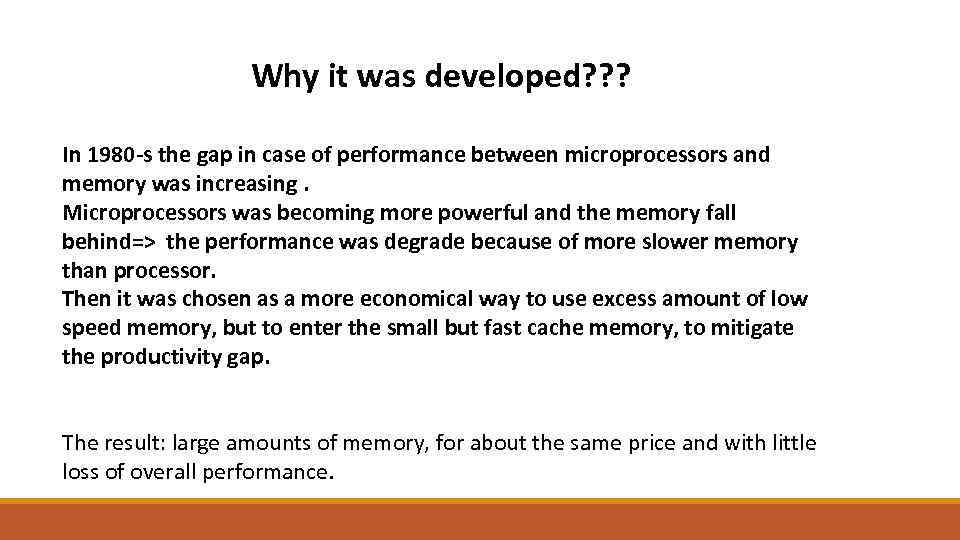 Why it was developed???

In 1980-s the gap in case of performance between microprocessors and memory was increasing .
Microprocessors was becoming more powerful and the memory fall behind=> the performance was degrade because of more slower memory than processor.
Then it was chosen as a more economical way to use excess amount of low speed memory, but to enter the small but fast cache memory, to mitigate the productivity gap.

The result: large amounts of memory, for about the same price and with little loss of overall performance.